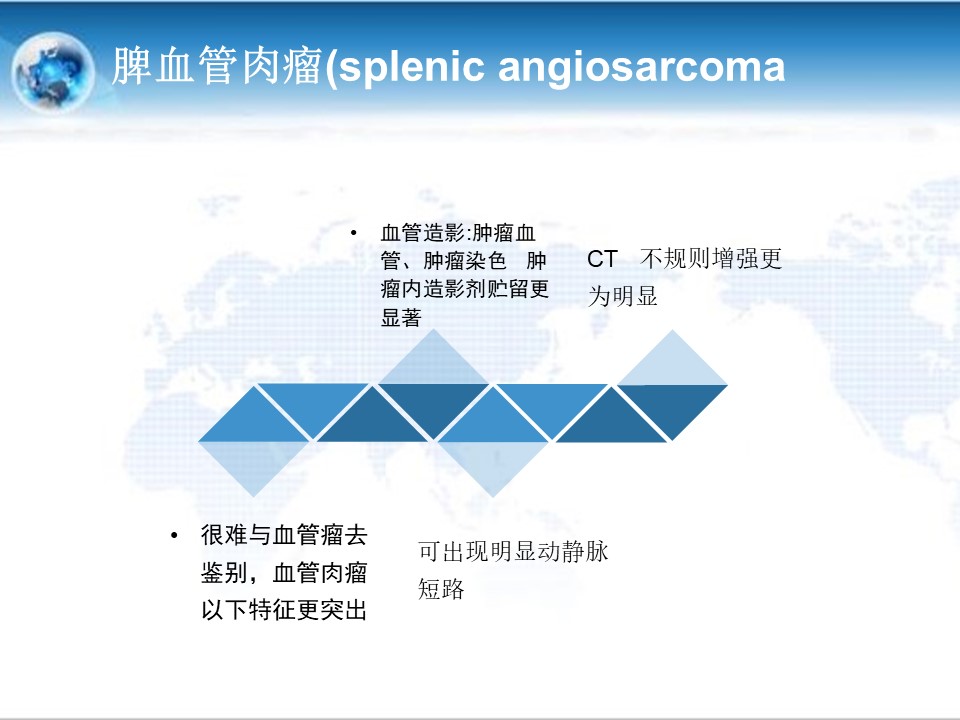 脾血管肉瘤(splenic angiosarcoma

• 血管造影:肿瘤血管、肿瘤染色 肿瘤内造影剂贮留更显著

CT 不规则增强更为明显

• 很难与血管瘤去鉴别，血管肉瘤以下特征更突出

可出现明显动静脉短路